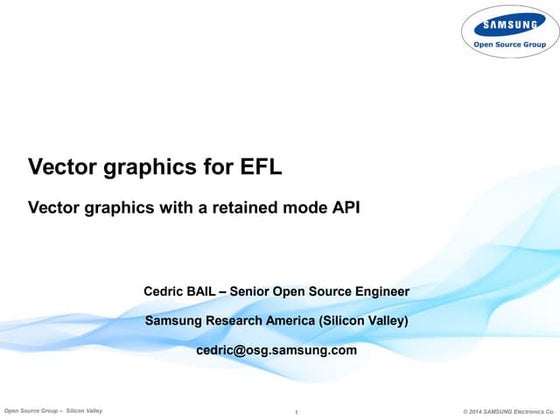 SAMSUNG
Open Source Group

Vector graphics for EFL

Vector graphics with a retained mode API

Cedric BAIL – Senior Open Source Engineer

Samsung Research America (Silicon Valley)

cedric@osg.samsung.com

Open Source Group – Silicon Valley

1

© 2014 SAMSUNG Electronics Co.